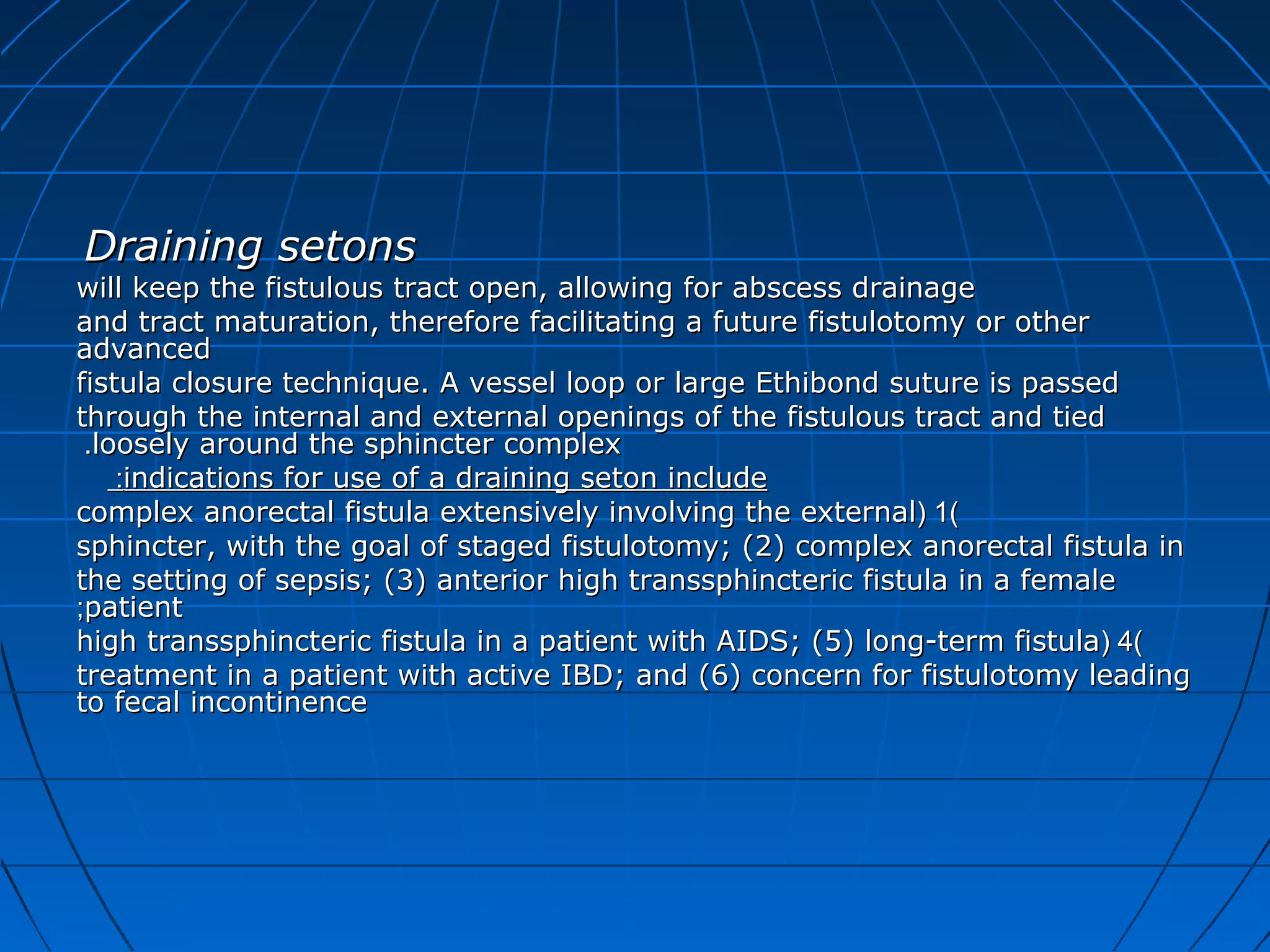 Draining setons

will keep the fistulous tract open, allowing for abscess drainage
and tract maturation, therefore facilitating a future fistulotomy or other advanced
fistula closure technique. A vessel loop or large Ethibond suture is passed
through the internal and external openings of the fistulous tract and tied .loosely around the sphincter complex

:indications for use of a draining seton include

complex anorectal fistula extensively involving the external) 1(
sphincter, with the goal of staged fistulotomy; (2) complex anorectal fistula in
the setting of sepsis; (3) anterior high transsphincteric fistula in a female ;patient
high transsphincteric fistula in a patient with AIDS; (5) long-term fistula) 4(
treatment in a patient with active IBD; and (6) concern for fistulotomy leading to fecal incontinence